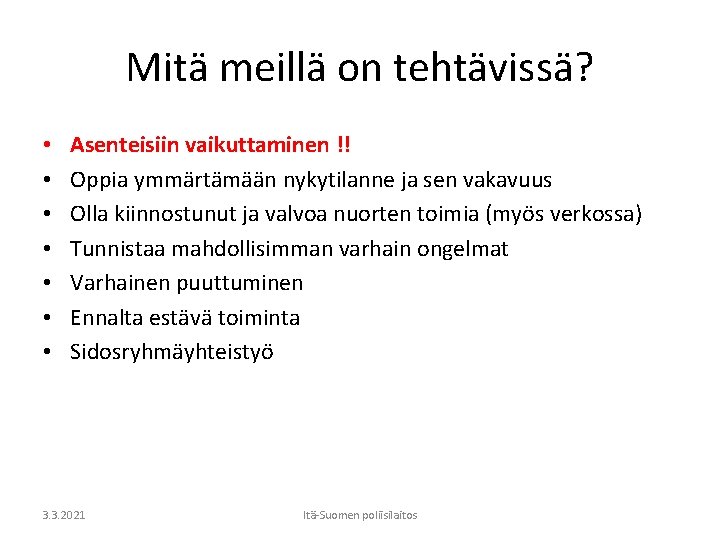 Mitä meillä on tehtävissä?

• Asenteisiin vaikuttaminen !!
• Oppia ymmärtämään nykytilanne ja sen vakavuus
• Olla kiinnostunut ja valvoa nuorten toimia (myös verkossa)
• Tunnistaa mahdollisimman varhain ongelmat
• Varhainen puuttuminen
• Ennalta estävä toiminta
• Sidosryhmäyhteistyö

3.3.2021

Itä-Suomen poliisilaitos